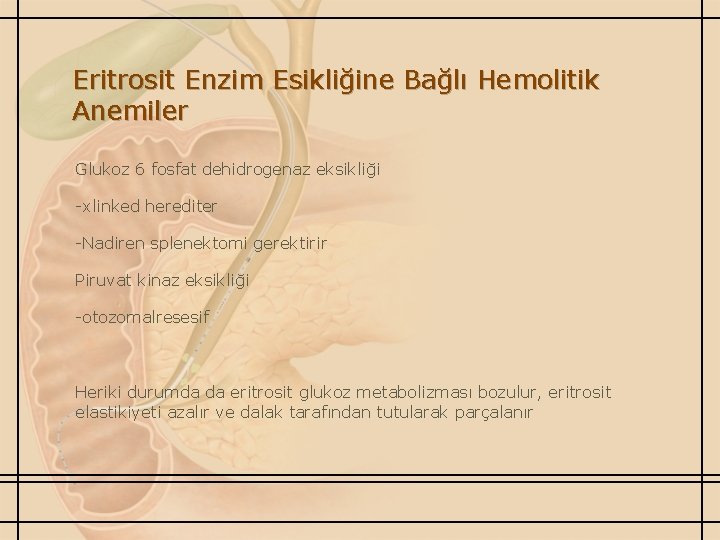 Eritrosit Enzim Esikliğine Bağlı Hemolitik Anemiler

Glukoz 6 fosfat dehidrogenaz eksikliği

-xlinked herediter

-Nadiren splenektomi gerektirir

Piruvat kinaz eksikliği

-otozomalresesif

Heriki durumda da eritrosit glukoz metabolizması bozulur, eritrosit elastikiyeti azalır ve dalak tarafından tutularak parçalanır